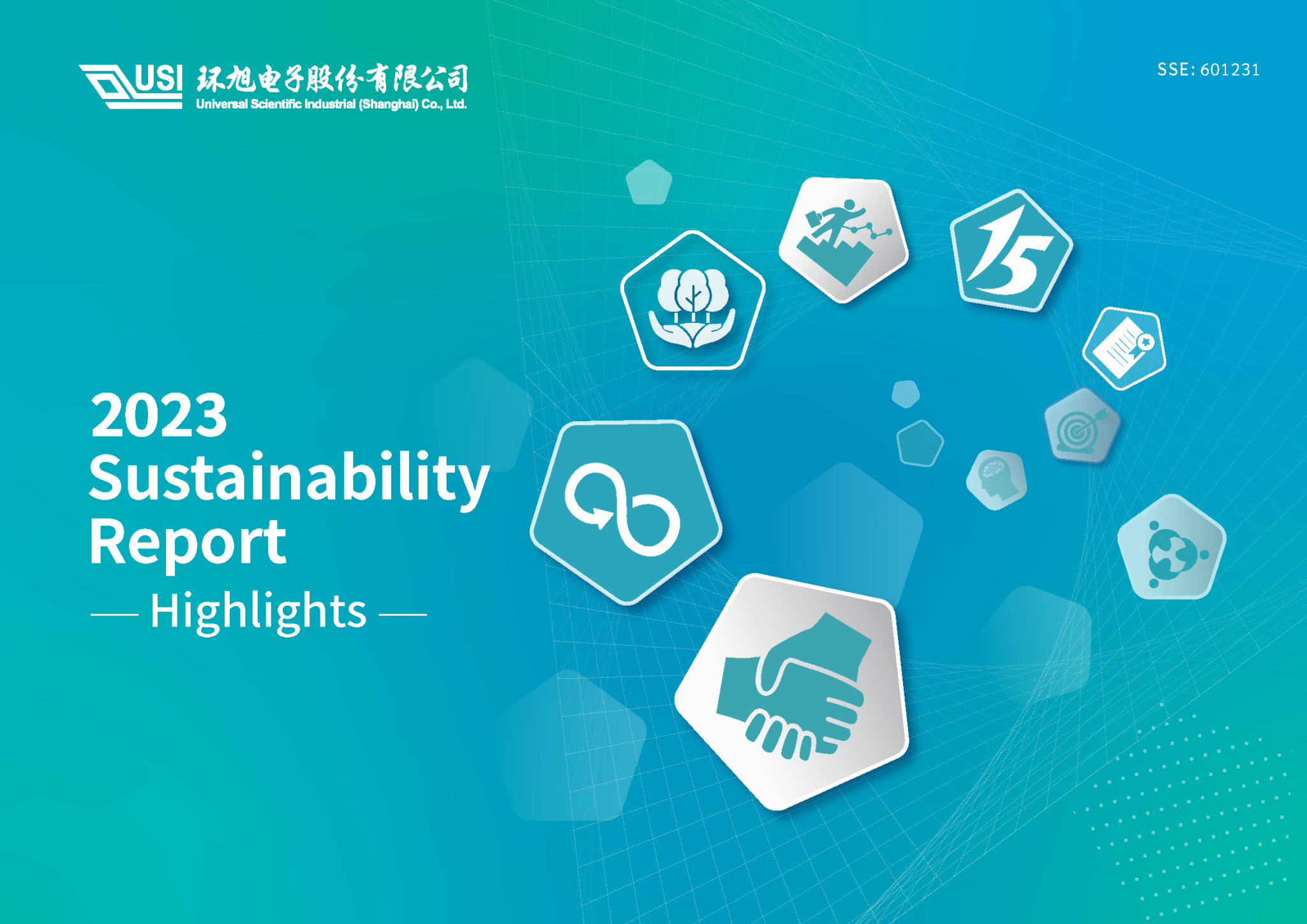 USI 环旭电子股份有限公司
Universal Scientific Industrial (Shanghai) Co., Ltd.

SSE: 601231

15

2023
Sustainability
Report
— Highlights —